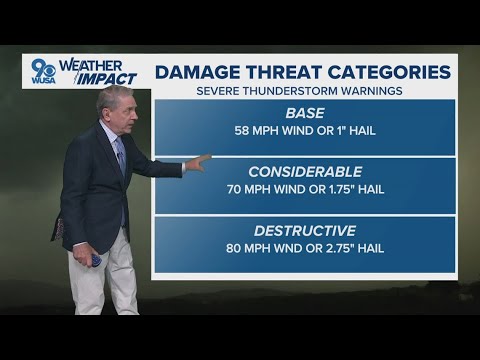 9 WUSA WEATHER IMPACT

DAMAGE THREAT CATEGORIES

SEVERE THUNDERSTORM WARNINGS

BASE
58 MPH WIND OR 1" HAIL

CONSIDERABLE
70 MPH WIND OR 1.75" HAIL

DESTRUCTIVE
80 MPH WND OR 2.75" HAIL